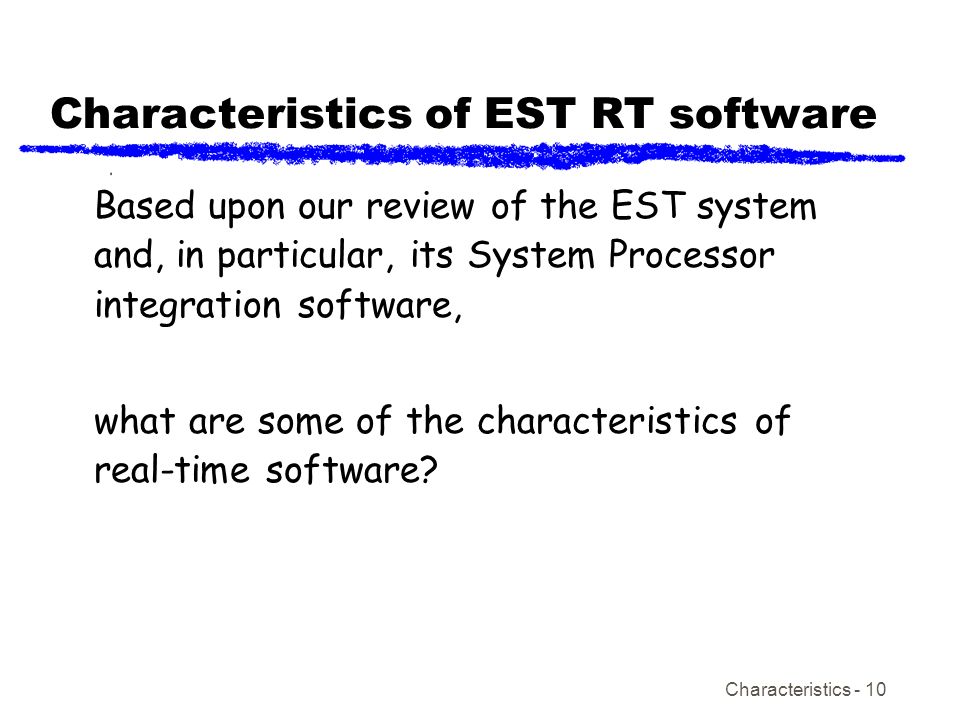 Characteristics of EST RT software

Based upon our review of the EST system and, in particular, its System Processor integration software,

what are some of the characteristics of real-time software?

Characteristics - 10